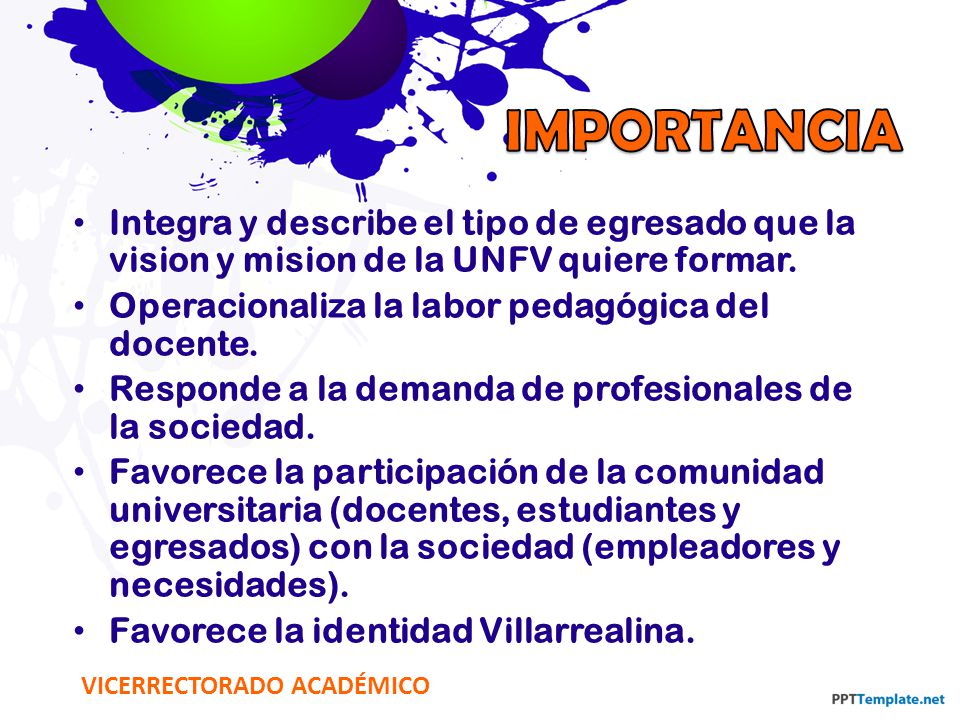 IMPORTANCIA

• Integra y describe el tipo de egresado que la vision y mision de la UNFV quiere formar.
• Operacionaliza la labor pedagógica del docente.
• Responde a la demanda de profesionales de la sociedad.
• Favorece la participación de la comunidad universitaria (docentes, estudiantes y egresados) con la sociedad (empleadores y necesidades).
• Favorece la identidad Villarrealina.

VICERRECTORADO ACADÉMICO

PPTTemplate.net